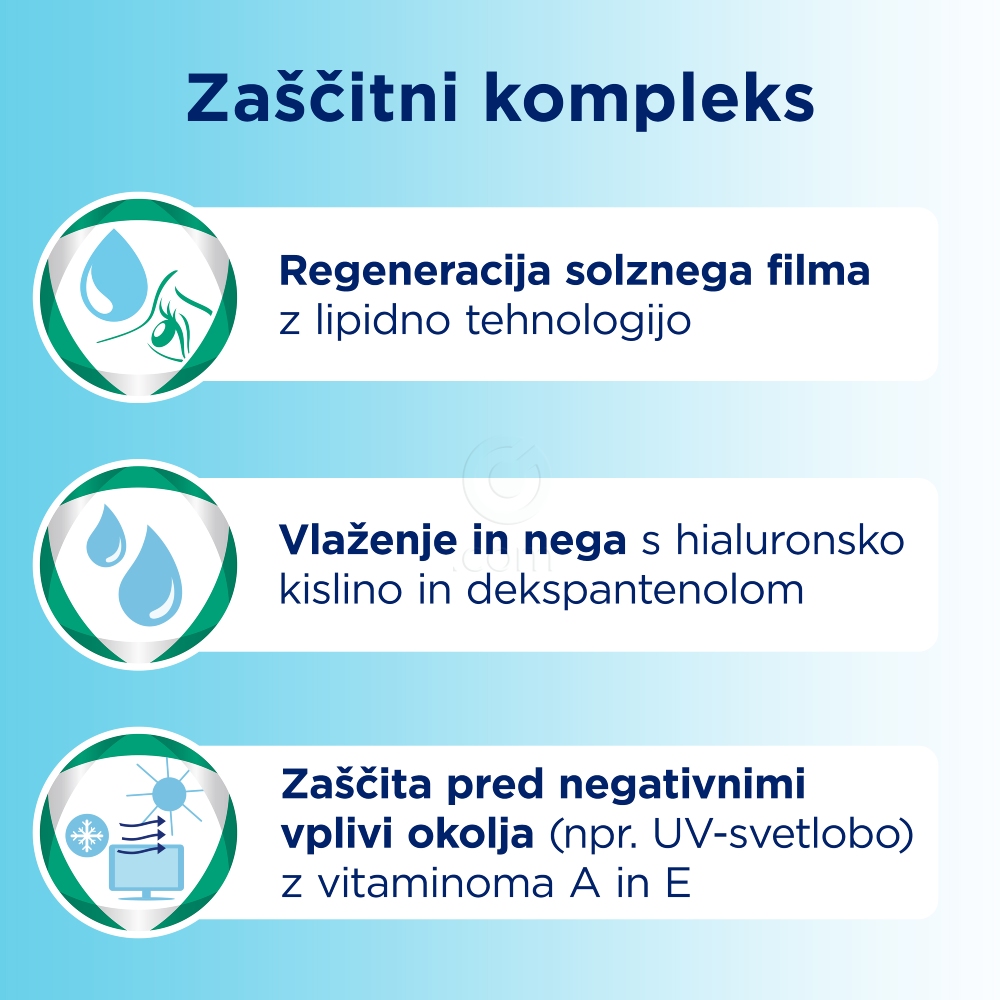 Zaščitni kompleks

Regeneracija solznega filma z lipidno tehnologijo

Vlaženje in nega s hialuronsko kislino in dekspantenolom

Zaščita pred negativnimi vplivi okolja (npr. UV-svetlobo) z vitaminoma A in E